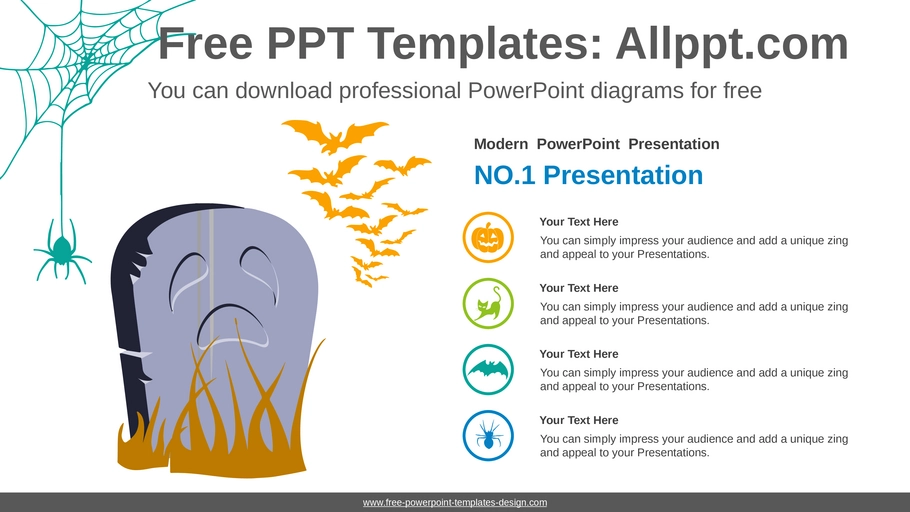 Free PPT Templates: Allppt.com

You can download professional PowerPoint diagrams for free

Modern PowerPoint Presentation

NO.1 Presentation

Your Text Here

You can simply impress your audience and add a unique zing and appeal to your Presentations.

Your Text Here

You can simply impress your audience and add a unique zing and appeal to your Presentations.

Your Text Here

You can simply impress your audience and add a unique zing and appeal to your Presentations.

Your Text Here

You can simply impress your audience and add a unique zing and appeal to your Presentations.

www.free-powerpoint-templates-design.com